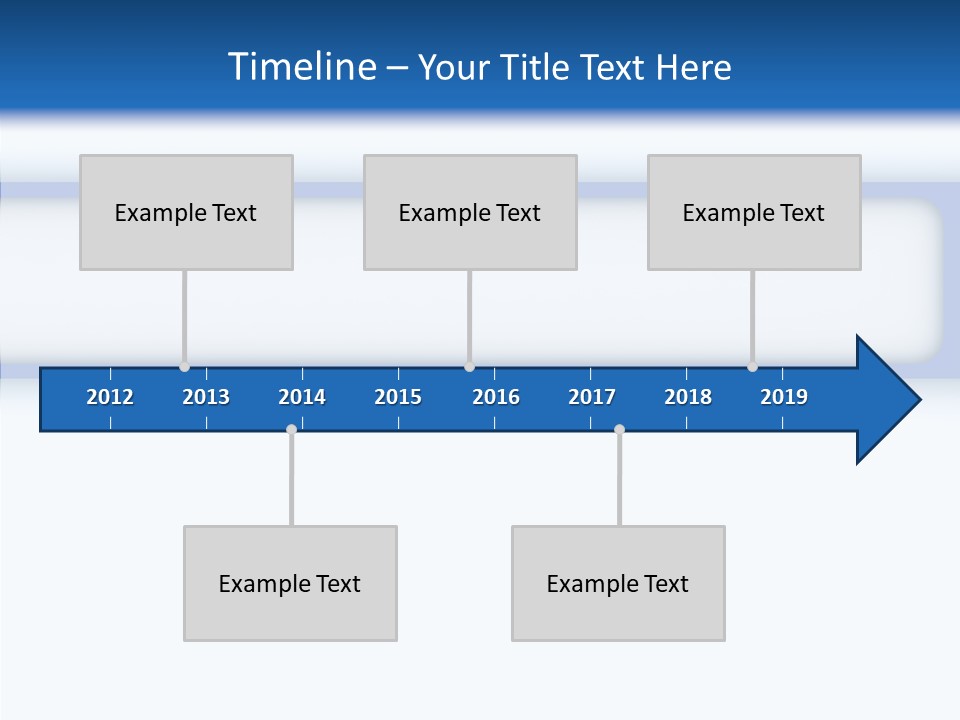 Timeline – Your Title Text Here

Example Text

Example Text

Example Text

2012 2013 2014 2015 2016 2017 2018 2019

Example Text

Example Text